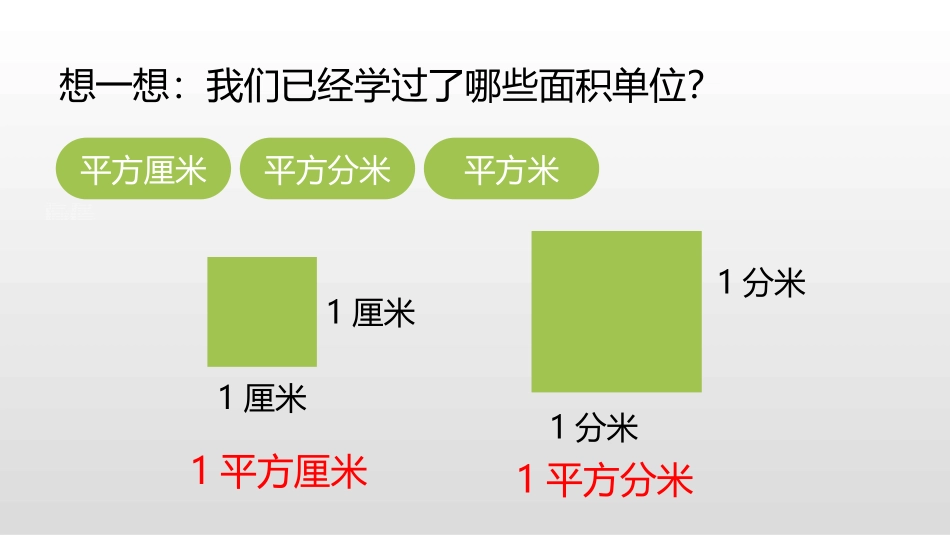 想一想：我们已经学过了哪些面积单位?

平方厘米

平方分米

平方米

1 厘米

1 厘米

1 平方厘米

1 分米

1 分米

1 平方分米